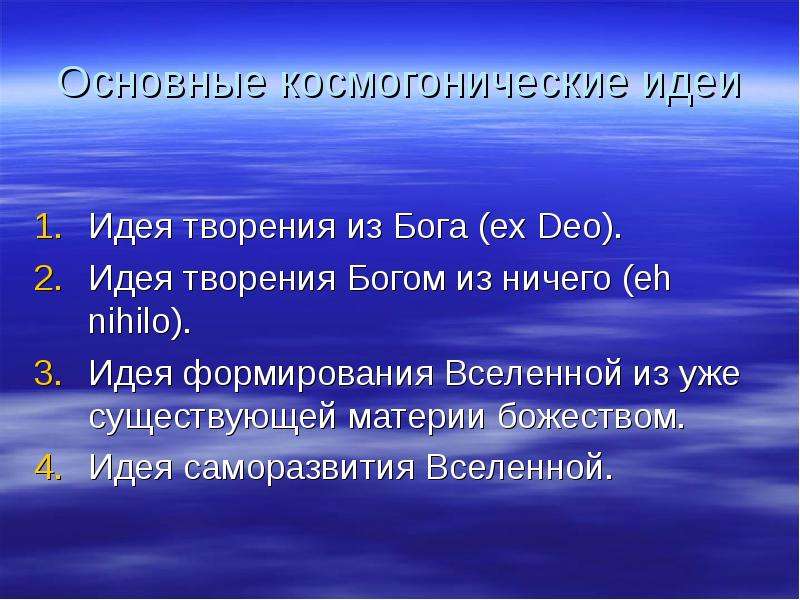 Основные космогонические идеи

1. Идея творения из Бога (ex Deo).
2. Идея творения Богом из ничего (eh nihilo).
3. Идея формирования Вселенной из уже существующей материи божеством.
4. Идея саморазвития Вселенной.